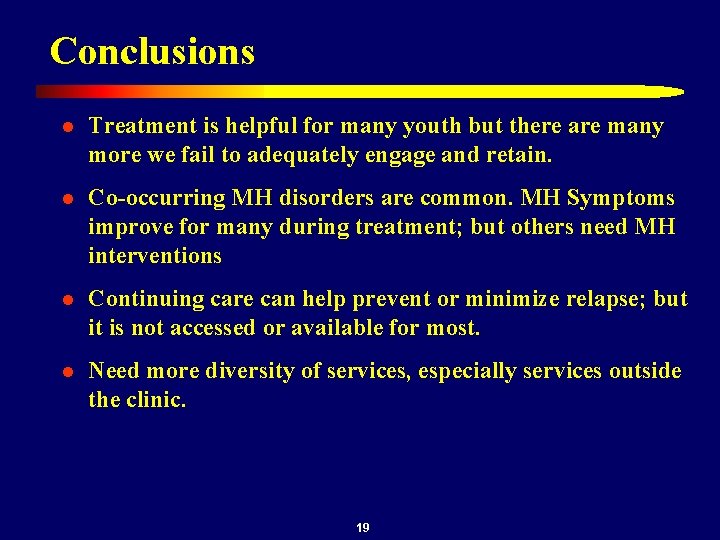 Conclusions

- Treatment is helpful for many youth but there are many more we fail to adequately engage and retain.

- Co-occurring MH disorders are common. MH Symptoms improve for many during treatment; but others need MH interventions

- Continuing care can help prevent or minimize relapse; but it is not accessed or available for most.

- Need more diversity of services, especially services outside the clinic.

19